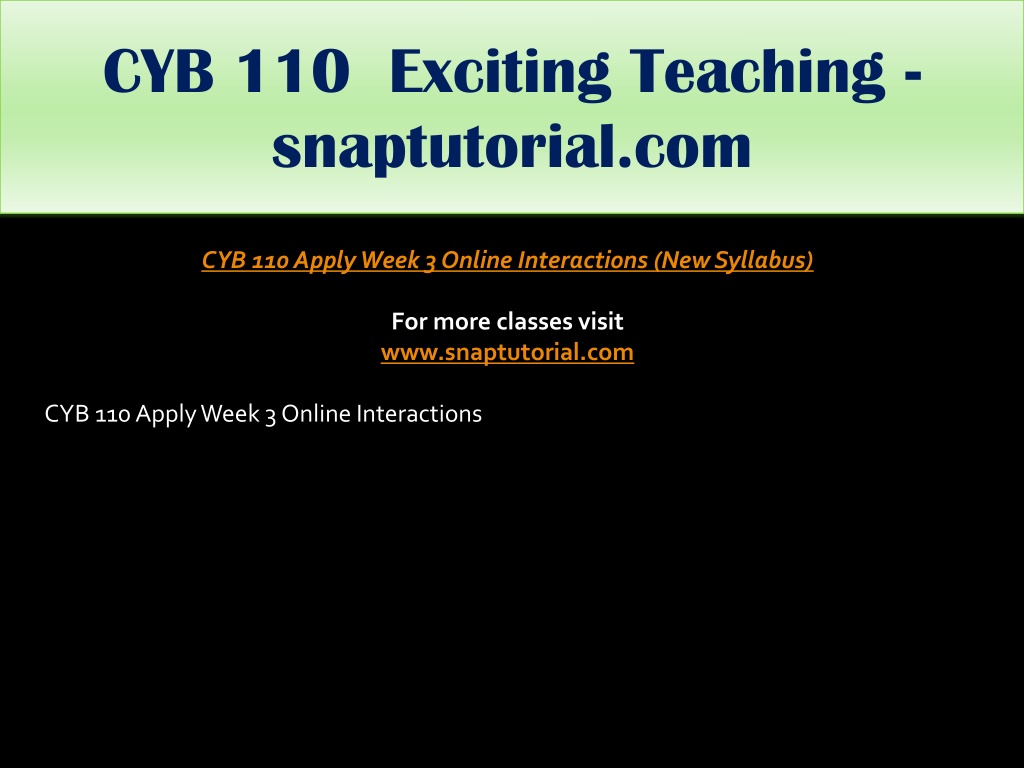 CYB 110 Exciting Teaching - snaptutorial.com

CYB 110 Apply Week 3 Online Interactions (New Syllabus)

For more classes visit
www.snaptutorial.com

CYB 110 Apply Week 3 Online Interactions